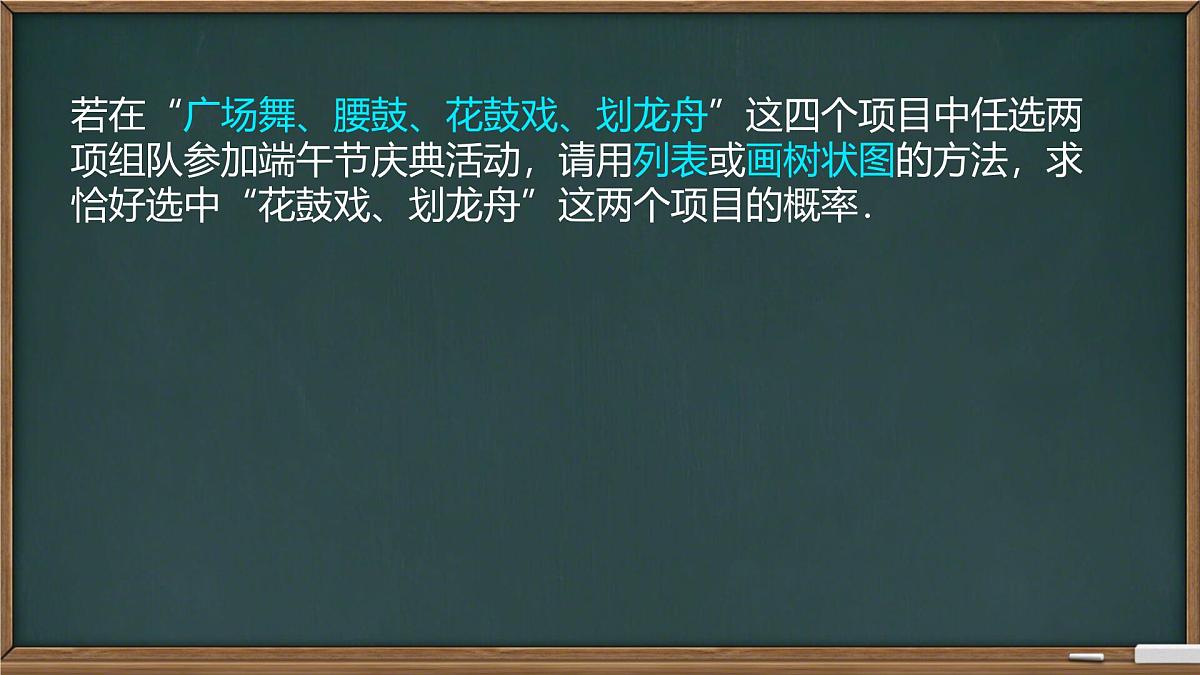 若在“广场舞、腰鼓、花鼓戏、划龙舟”这四个项目中任选两项组队参加端午节庆典活动，请用列表或画树状图的方法，求恰好选中“花鼓戏、划龙舟”这两个项目的概率．